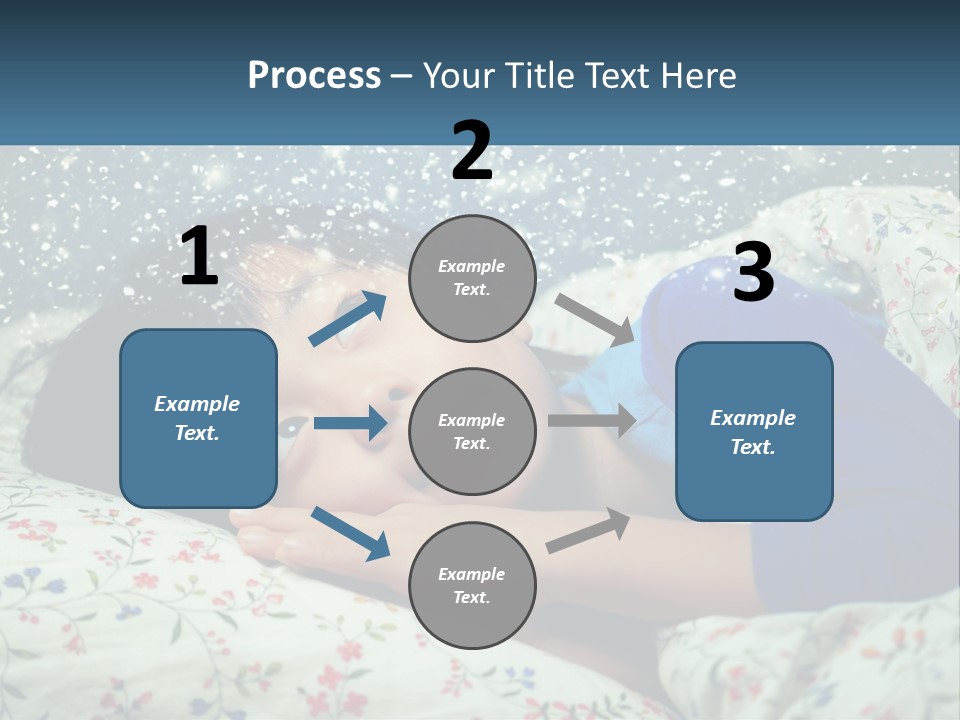 Process – Your Title Text Here

1

Example Text.

2

Example Text.

Example Text.

Example Text.

3

Example Text.